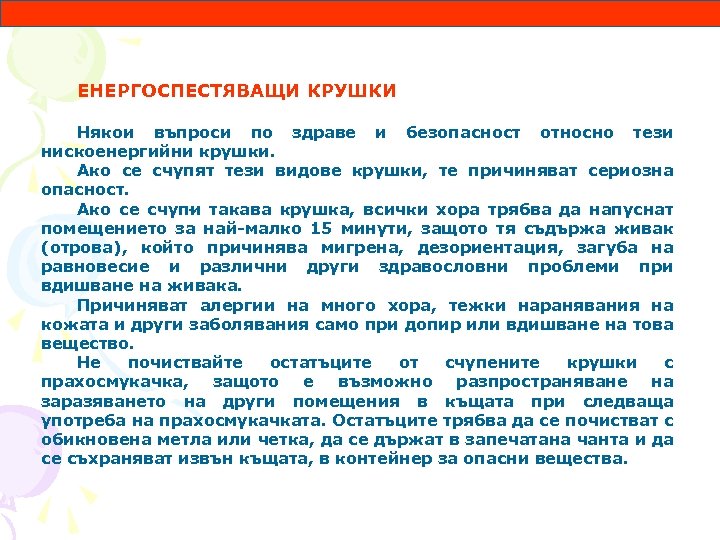 ЕНЕРГОСПЕСТЯВАЩИ КРУШКИ

Някои въпроси по здраве и безопасност относно тези нискоенергийни крушки.

Ако се счупят тези видове крушки, те причиняват сериозна опасност.

Ако се счупи такава крушка, всички хора трябва да напуснат помещението за най-малко 15 минути, защото тя съдържа живак (отрова), който причинява мигрена, дезориентация, загуба на равновесие и различни други здравословни проблеми при вдишване на живака.

Причиняват алергии на много хора, тежки наранявания на кожата и други заболявания само при допир или вдишване на това вещество.

Не почиствайте остатъците от счупените крушки с прахосмукачка, защото е възможно разпространяване на заразяването на други помещения в къщата при следваща употреба на прахосмукачката. Остатъците трябва да се почистват с обикновена метла или четка, да се държат в запечатана чанта и да се съхраняват извън къщата, в контейнер за опасни вещества.